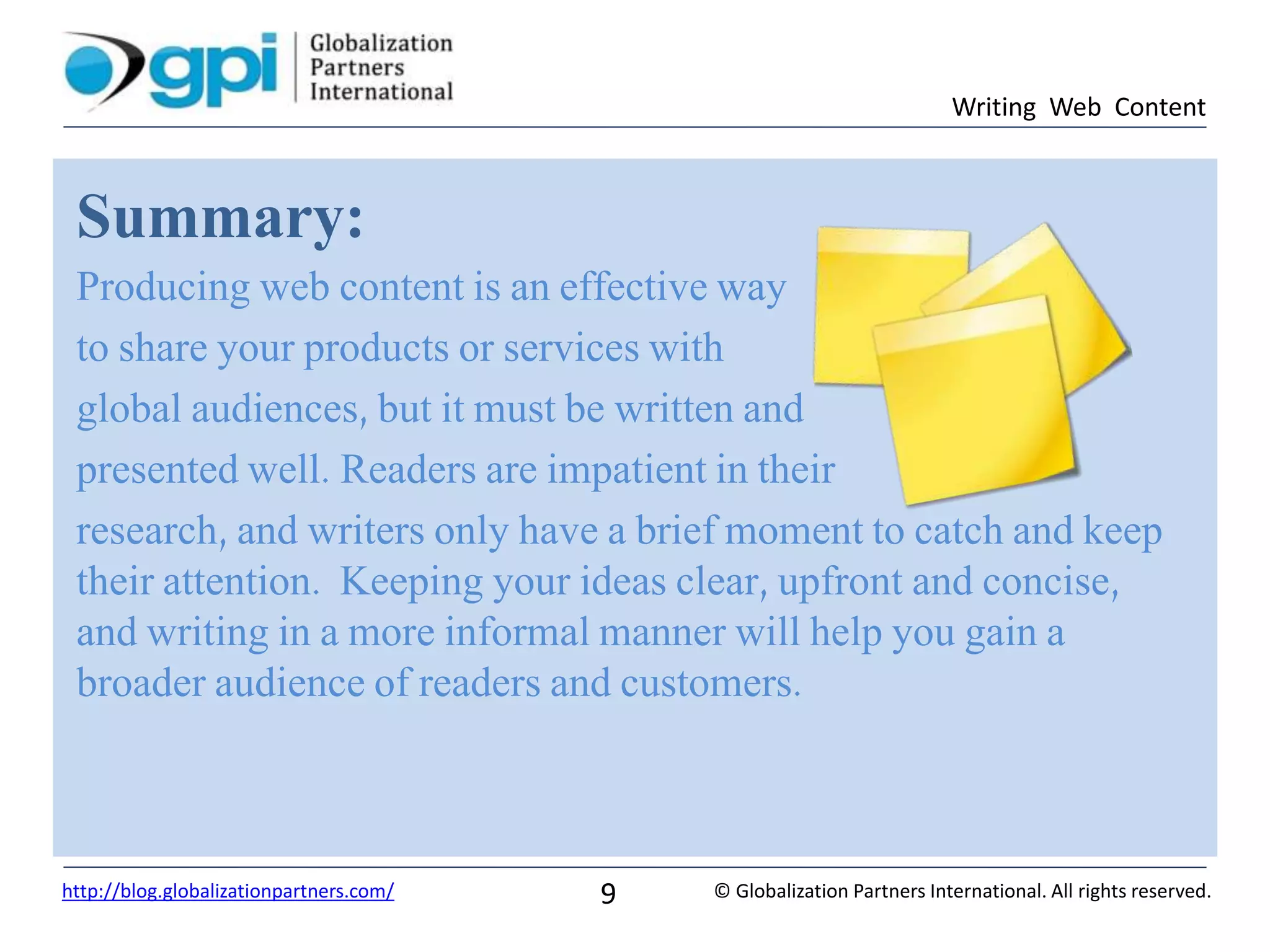 gpi Globalization Partners International

Writing Web Content

Summary:

Producing web content is an effective way to share your products or services with global audiences, but it must be written and presented well. Readers are impatient in their research, and writers only have a brief moment to catch and keep their attention. Keeping your ideas clear, upfront and concise, and writing in a more informal manner will help you gain a broader audience of readers and customers.

http://blog.globalizationpartners.com/

9

© Globalization Partners International. All rights reserved.